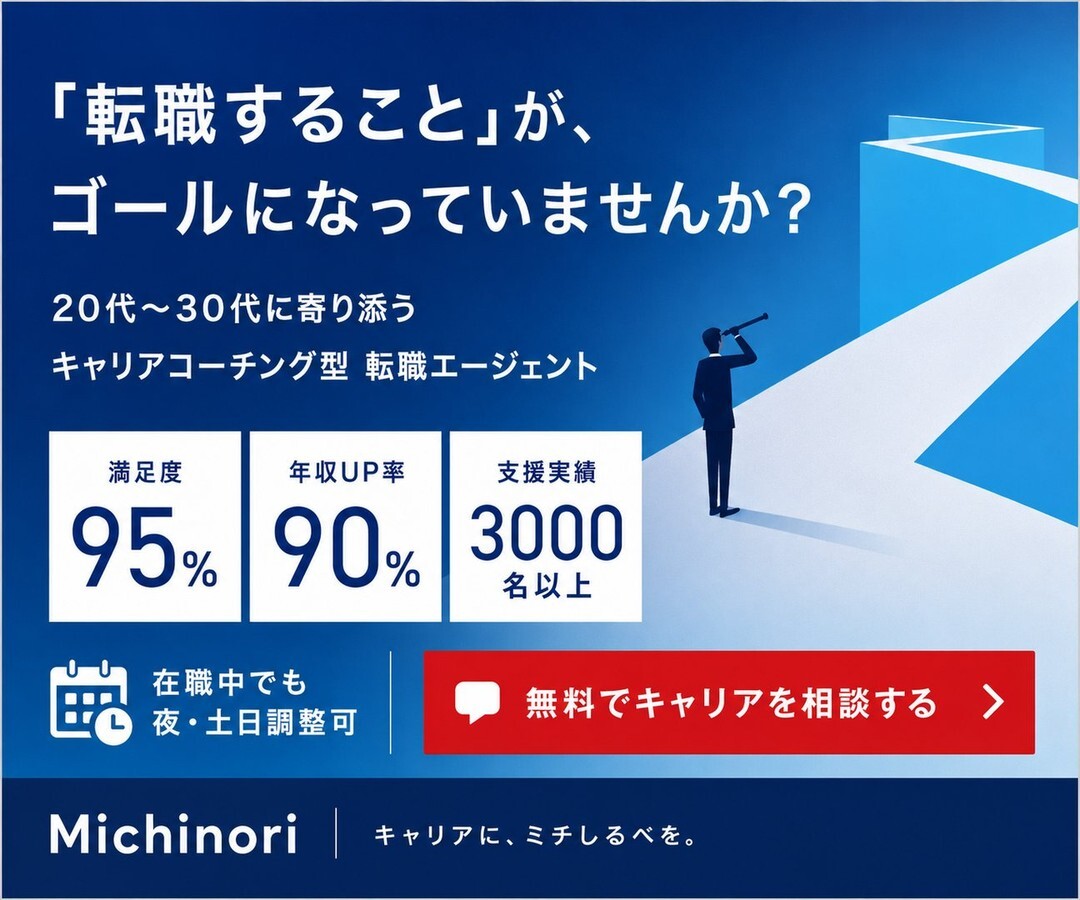 「転職すること」が、
ゴールになっていませんか？

20代〜30代に寄り添う
キャリアコーチング型 転職エージェント

満足度
95%

年収UP率
90%

支援実績
3000
名以上

在職中でも
夜・土日調整可

無料でキャリアを相談する

Michinori

キャリアに、ミチしるべを。